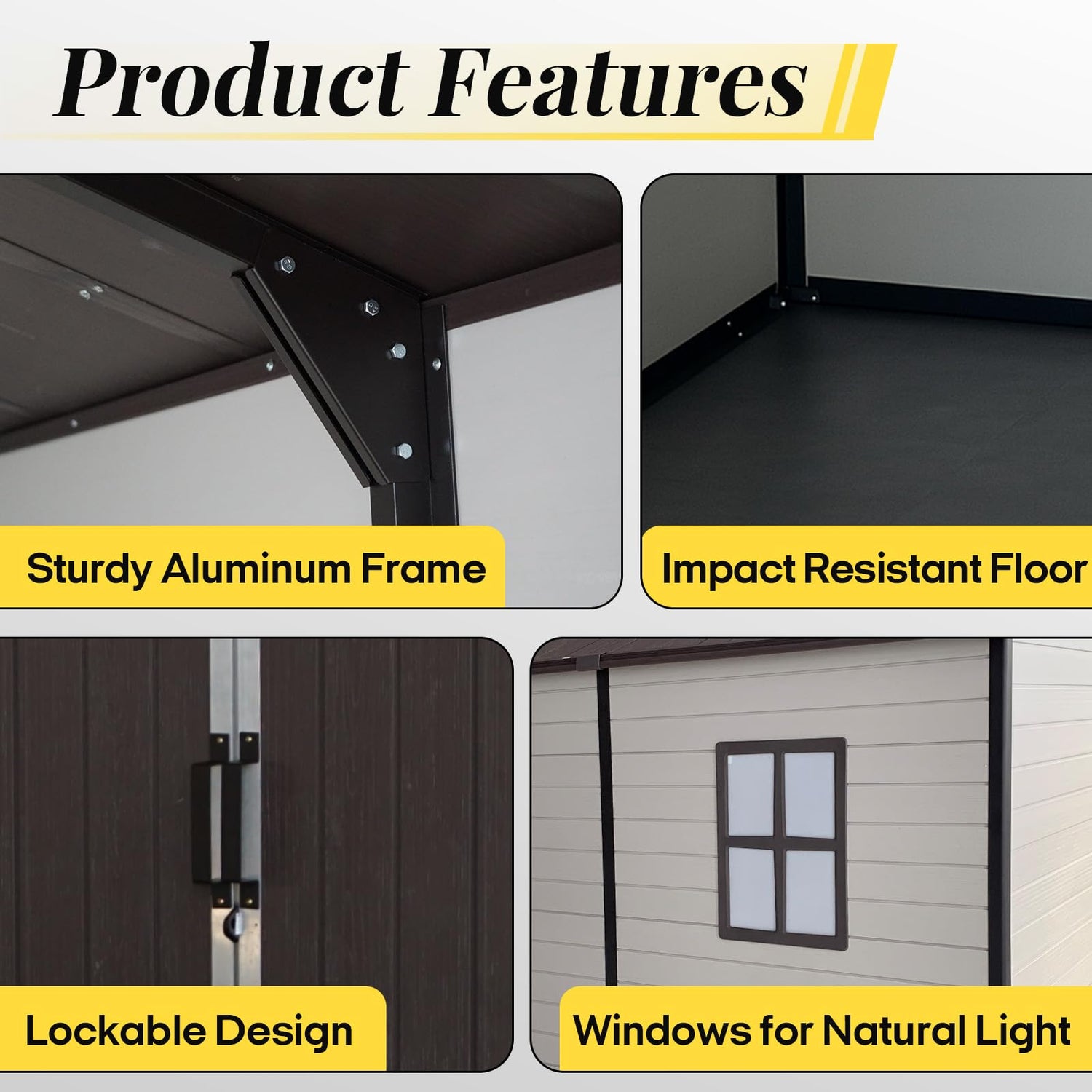 Product Features

Sturdy Aluminum Frame

Impact Resistant Floor

Lockable Design

Windows for Natural Light